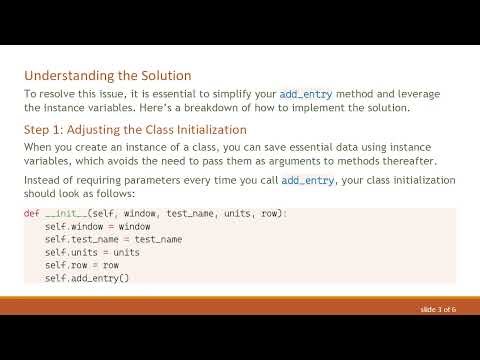 Understanding the Solution

To resolve this issue, it is essential to simplify your add_entry method and leverage the instance variables. Here's a breakdown of how to implement the solution.

Step 1: Adjusting the Class Initialization

When you create an instance of a class, you can save essential data using instance variables, which avoids the need to pass them as arguments to methods thereafter.

Instead of requiring parameters every time you call add_entry, your class initialization should look as follows:

def __init__(self, window, test_name, units, row):
    self.window = window
    self.test_name = test_name
    self.units = units
    self.row = row
    self.add_entry()

slide 3 of 6